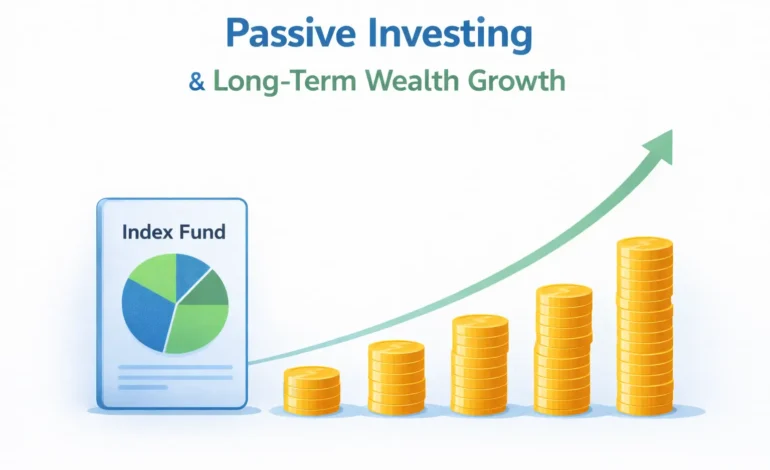 Passive Investing
& Long-Term Wealth Growth

Index Fund